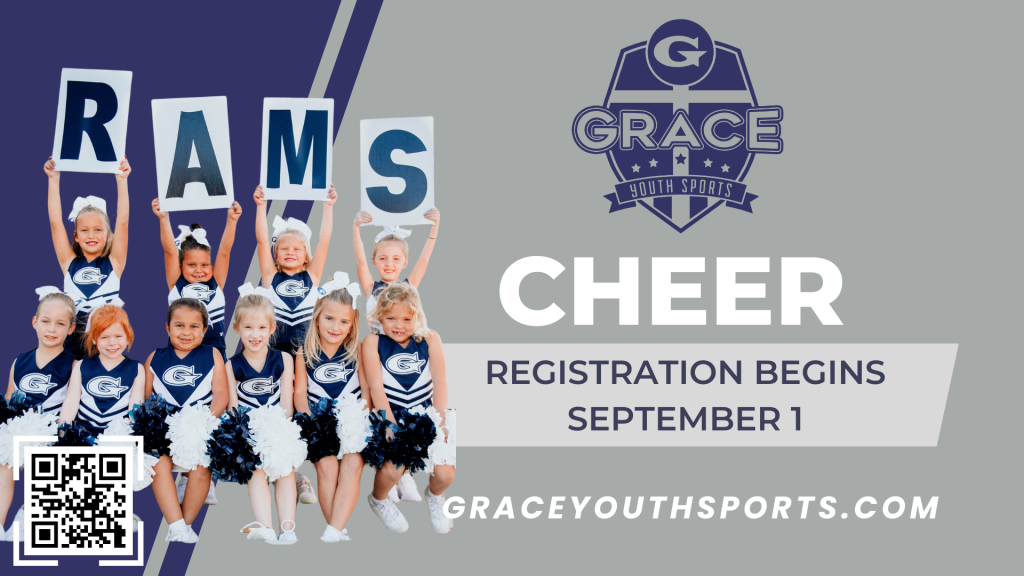 R A M S

G

GRACE

YOUTH SPORTS

CHEER

REGISTRATION BEGINS
SEPTEMBER 1

GRACEYOUTHSPORTS.COM